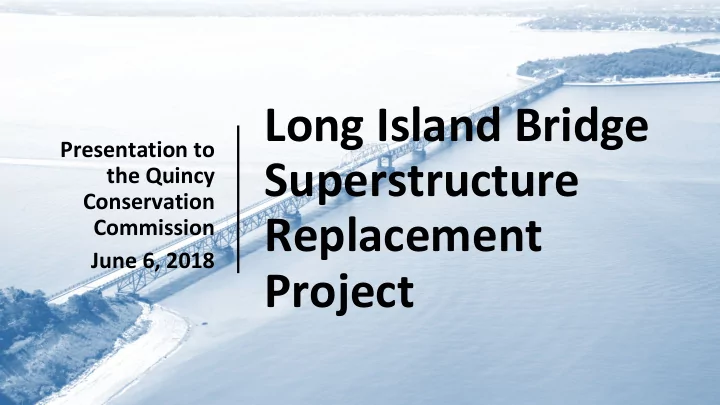 Presentation to the Quincy Conservation Commission
June 6, 2018

Long Island Bridge Superstructure Replacement Project